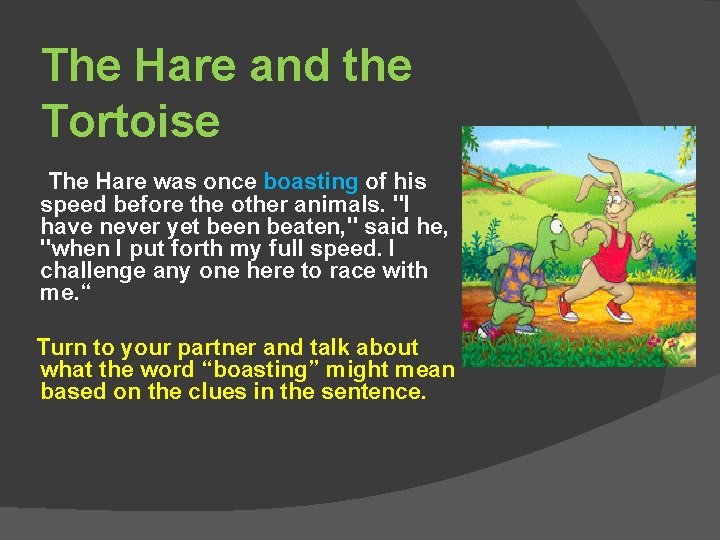 The Hare and the Tortoise

The Hare was once boasting of his speed before the other animals. "I have never yet been beaten," said he, "when I put forth my full speed. I challenge any one here to race with me.“

Turn to your partner and talk about what the word “boasting” might mean based on the clues in the sentence.